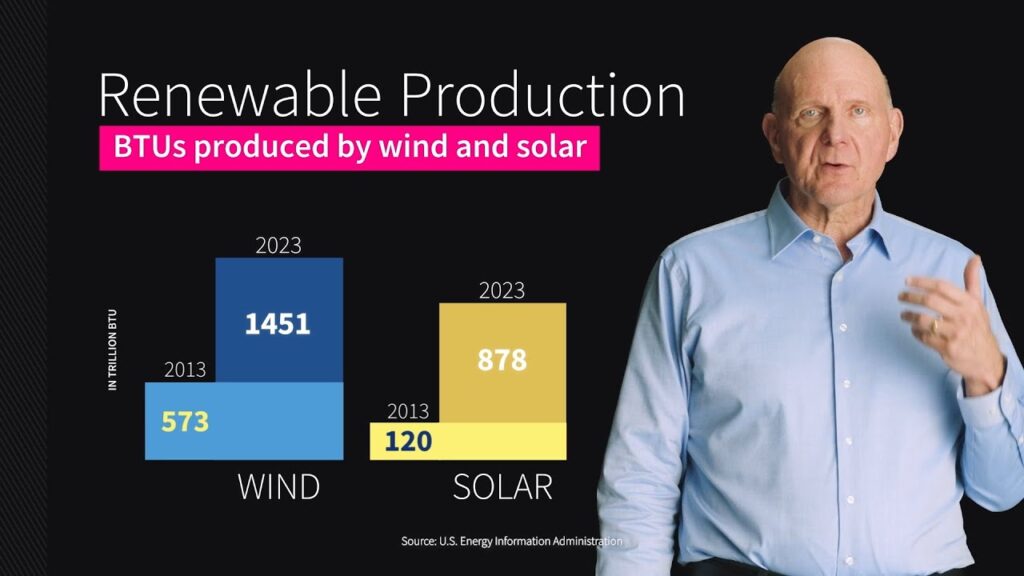 Renewable Production

BTUs produced by wind and solar

IN TRILLION BTU

2023

1451

2013

573

WIND

2023

878

2013

120

SOLAR

Source: U.S. Energy Information Administration